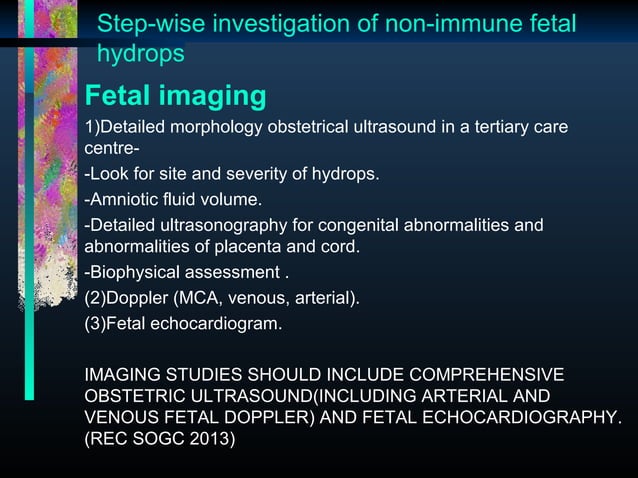 Step-wise investigation of non-immune fetal hydrops

Fetal imaging

1)Detailed morphology obstetrical ultrasound in a tertiary care centre-

-Look for site and severity of hydrops.

-Amniotic fluid volume.

-Detailed ultrasonography for congenital abnormalities and abnormalities of placenta and cord.

-Biophysical assessment .

(2)Doppler (MCA, venous, arterial).

(3)Fetal echocardiogram.

IMAGING STUDIES SHOULD INCLUDE COMPREHENSIVE OBSTETRIC ULTRASOUND(INCLUDING ARTERIAL AND VENOUS FETAL DOPPLER) AND FETAL ECHOCARDIOGRAPHY. (REC SOGC 2013)